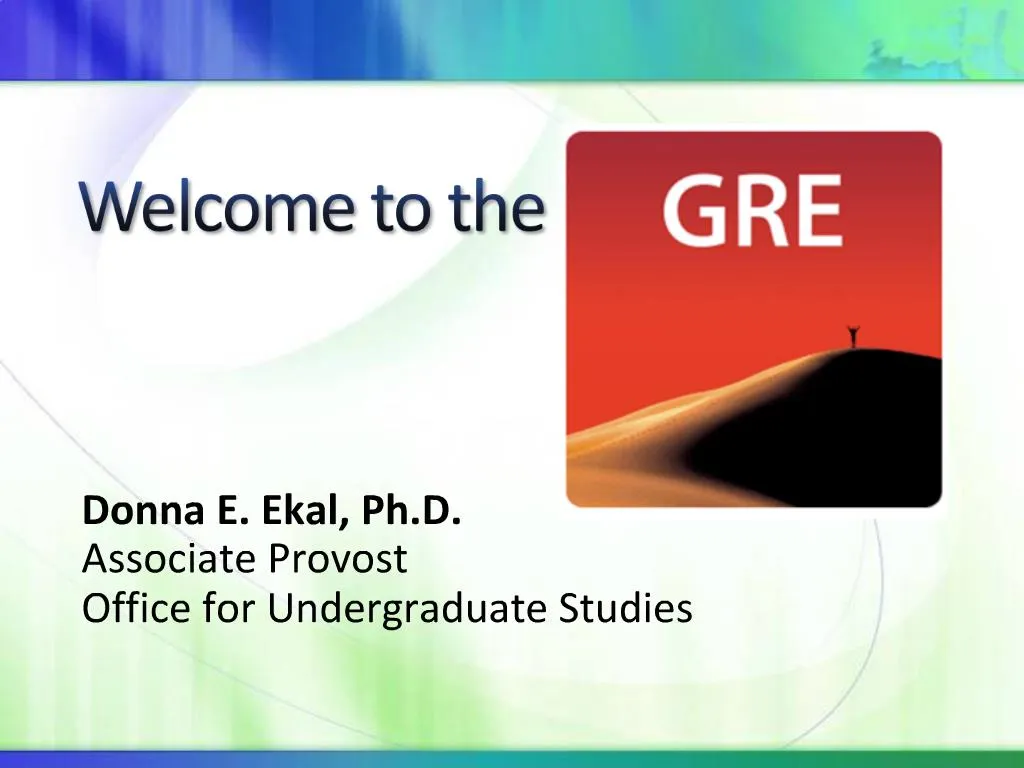 Welcome to the

GRE

Donna E. Ekal, Ph.D.
Associate Provost
Office for Undergraduate Studies